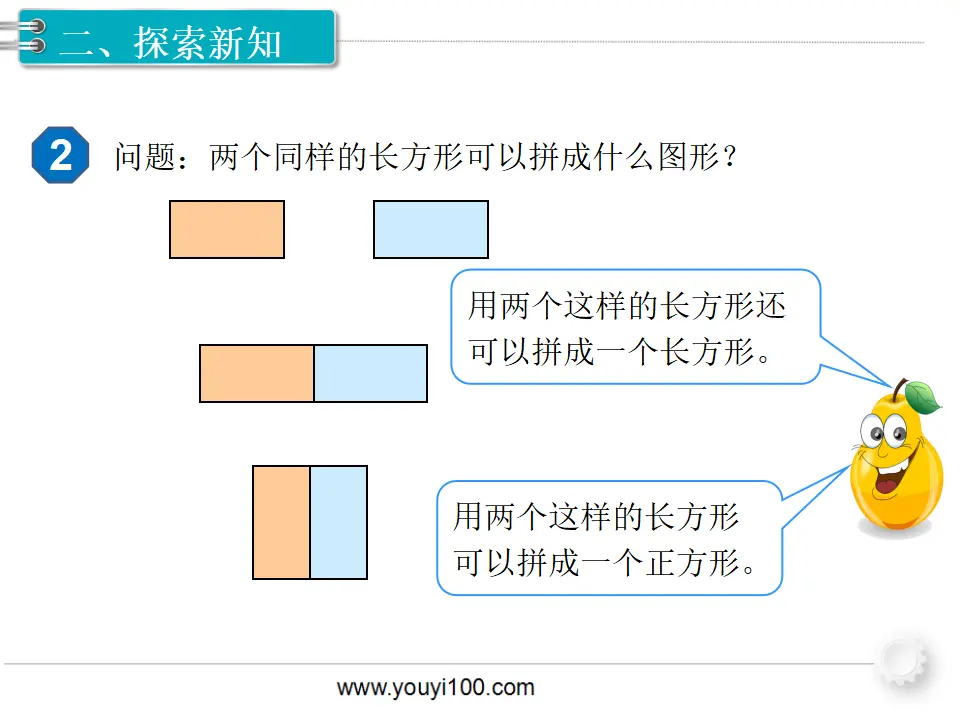 二、探索新知

2 问题：两个同样的长方形可以拼成什么图形？

用两个这样的长方形还可以拼成一个长方形。

用两个这样的长方形可以拼成一个正方形。

www.youyi100.com